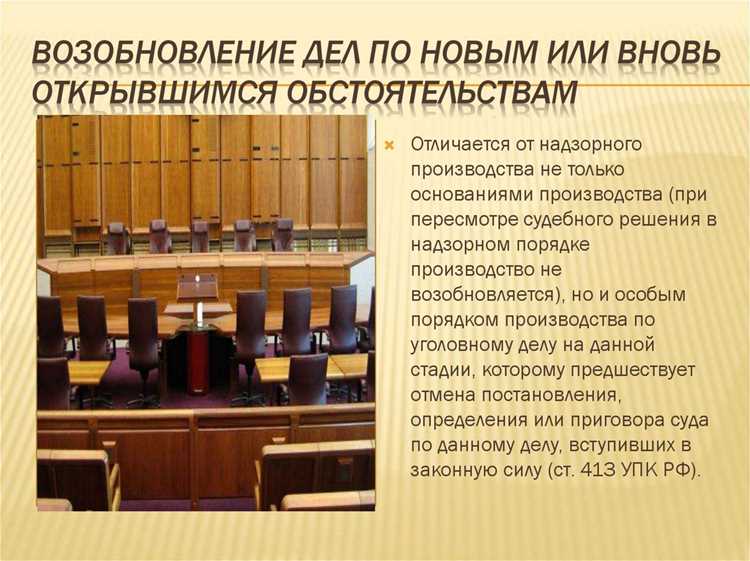 ВОЗОБНОВЛЕНИЕ ДЕЛ ПО НОВЫМ ИЛИ ВНОВЬ ОТКРЫВШИМСЯ ОБСТОЯТЕЛЬСТВАМ

Отличается от надзорного производства не только основаниями производства (при пересмотре судебного решения в надзорном порядке производство не возобновляется), но и особым порядком производства по уголовному делу на данной стадии, которому предшествует отмена постановления, определения или приговора суда по данному делу, вступивших в законную силу (ст. 413 УПК РФ).